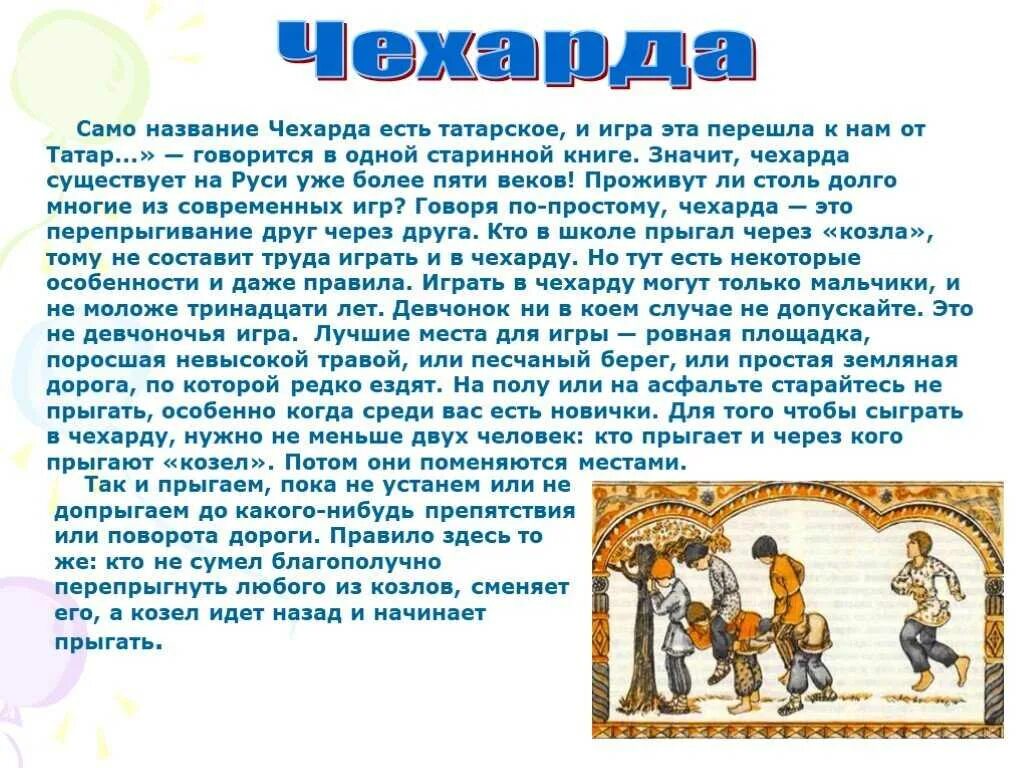 Чехарда

Само название Чехарда есть татарское, и игра эта перешла к нам от Татар...» — говорится в одной старинной книге. Значит, чехарда существует на Руси уже более пяти веков! Проживут ли столь долго многие из современных игр? Говоря по-простому, чехарда — это перепрыгивание друг через друга. Кто в школе прыгал через «козла», тому не составит труда играть и в чехарду. Но тут есть некоторые особенности и даже правила. Играть в чехарду могут только мальчики, и не моложе тринадцати лет. Девчонок ни в коем случае не допускайте. Это не девчоночья игра. Лучшие места для игры — ровная площадка, поросшая невысокой травой, или песчаный берег, или простая земляная дорога, по которой редко ездят. На полу или на асфальте старайтесь не прыгать, особенно когда среди вас есть новички. Для того чтобы сыграть в чехарду, нужно не меньше двух человек: кто прыгает и через кого прыгают «козел». Потом они поменяются местами.

Так и прыгаем, пока не устанем или не допрыгаем до какого-нибудь препятствия или поворота дороги. Правило здесь то же: кто не сумел благополучно перепрыгнуть любого из козлов, сменяет его, а козел идет назад и начинает прыгать.